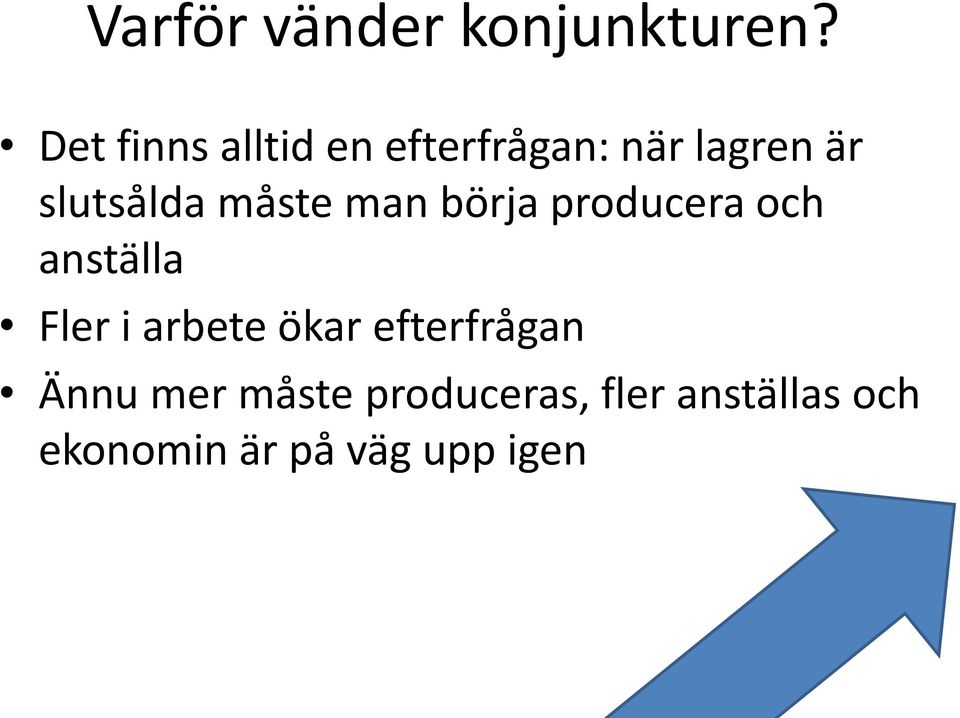 Varför vänder konjunkturen?

• Det finns alltid en efterfrågan: när lagren är slutsålda måste man börja producera och anställa
• Fler i arbete ökar efterfrågan
• Ännu mer måste produceras, fler anställas och ekonomin är på väg upp igen